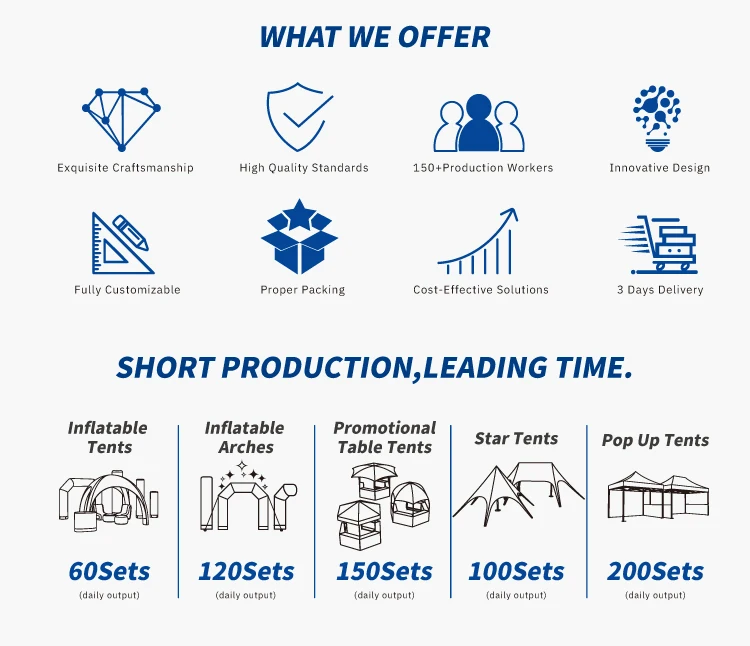 WHAT WE OFFER

Exquisite Craftsmanship
High Quality Standards
150+Production Workers
Innovative Design

Fully Customizable
Proper Packing
Cost-Effective Solutions
3 Days Delivery

SHORT PRODUCTION,LEADING TIME.

Inflatable Tents
60Sets
(daily output)

Inflatable Arches
120Sets
(daily output)

Promotional Table Tents
150Sets
(daily output)

Star Tents
100Sets
(daily output)

Pop Up Tents
200Sets
(daily output)